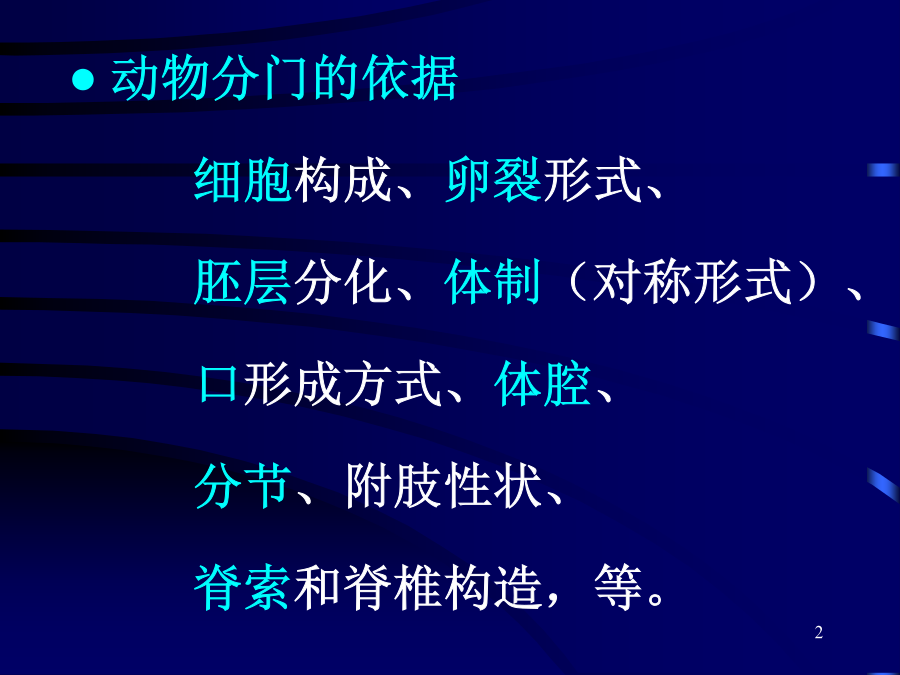 ● 动物分门的依据

细胞构成、卵裂形式、

胚层分化、体制（对称形式）、

口形成方式、体腔、

分节、附肢性状、

脊索和脊椎构造，等。

2